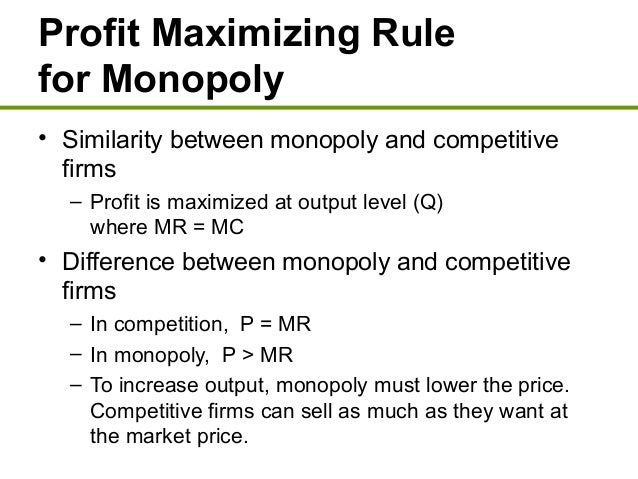 Profit Maximizing Rule for Monopoly

• Similarity between monopoly and competitive firms
  – Profit is maximized at output level (Q) where MR = MC
• Difference between monopoly and competitive firms
  – In competition, P = MR
  – In monopoly, P > MR
  – To increase output, monopoly must lower the price. Competitive firms can sell as much as they want at the market price.